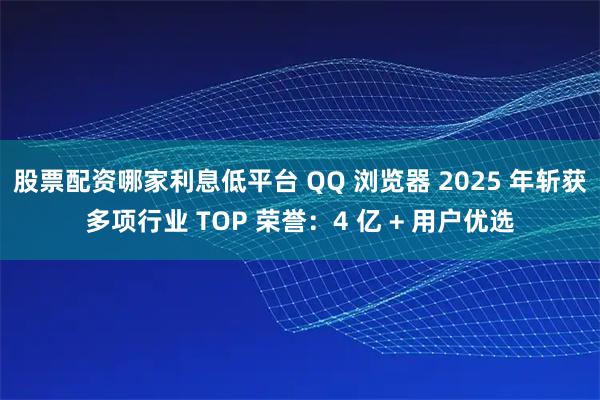 股票配资哪家利息低平台 QQ 浏览器 2025 年斩获多项行业 TOP 荣誉：4 亿 + 用户优选